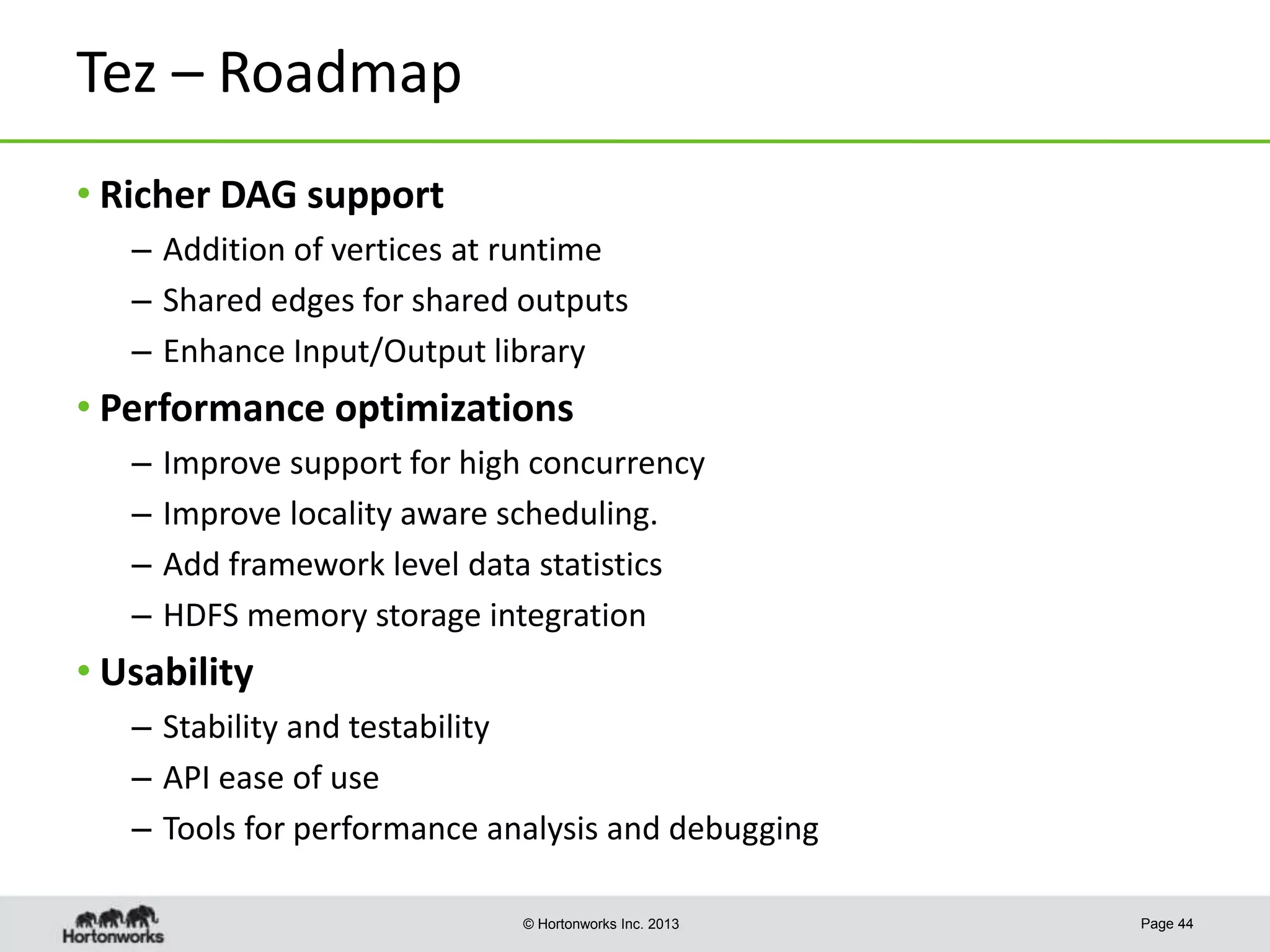 Tez – Roadmap

• Richer DAG support
– Addition of vertices at runtime
– Shared edges for shared outputs
– Enhance Input/Output library

• Performance optimizations
– Improve support for high concurrency
– Improve locality aware scheduling.
– Add framework level data statistics
– HDFS memory storage integration

• Usability
– Stability and testability
– API ease of use
– Tools for performance analysis and debugging

Hortonworks

© Hortonworks Inc. 2013

Page 44